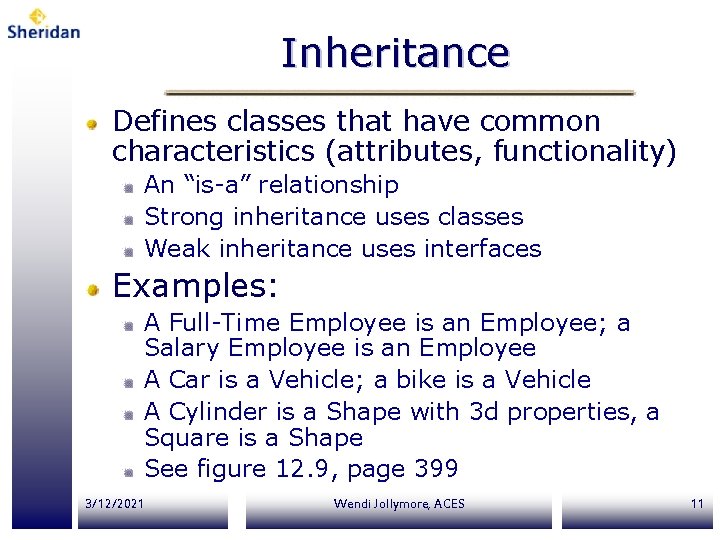 Sheridan

Inheritance

Defines classes that have common characteristics (attributes, functionality)

An “is-a” relationship

Strong inheritance uses classes

Weak inheritance uses interfaces

Examples:

A Full-Time Employee is an Employee; a Salary Employee is an Employee

A Car is a Vehicle; a bike is a Vehicle

A Cylinder is a Shape with 3d properties, a Square is a Shape

See figure 12.9, page 399

3/12/2021

Wendi Jollymore, ACES

11